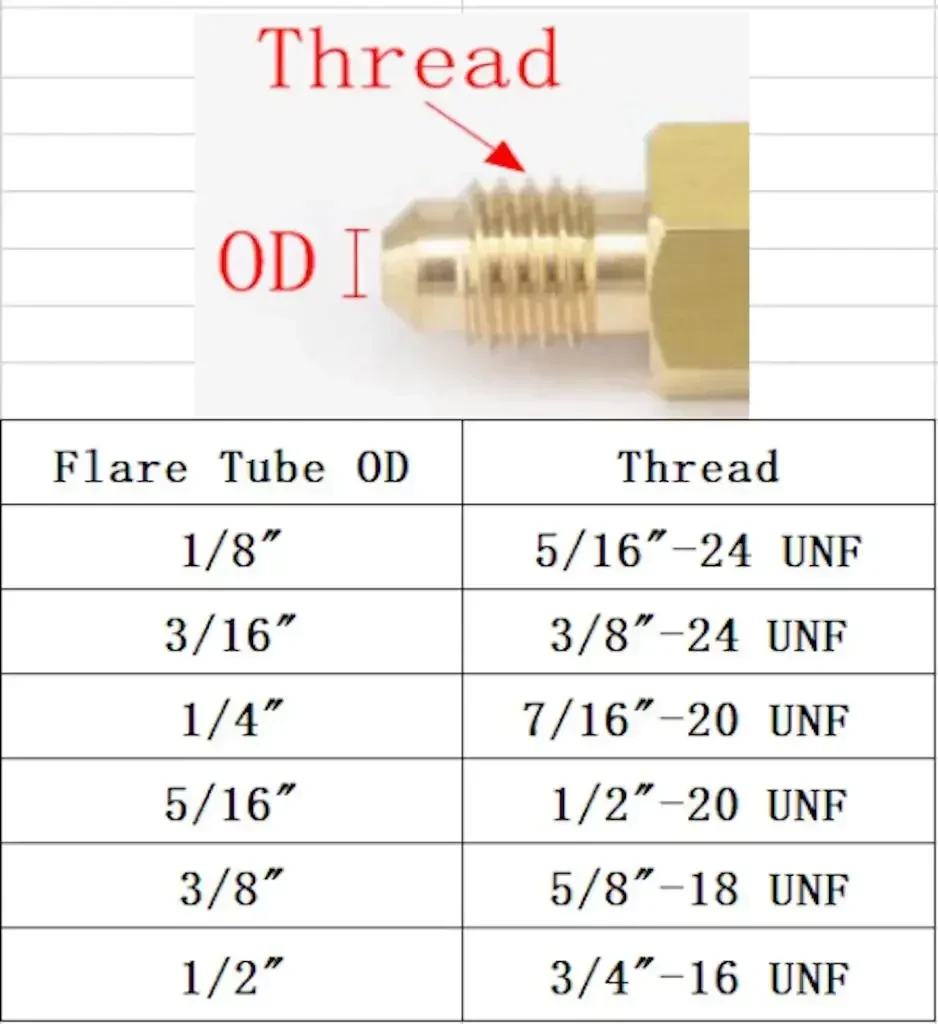 Thread

OD

| Flare Tube OD | Thread |
|---|---|
| 1/8″ | 5/16″-24 UNF |
| 3/16″ | 3/8″-24 UNF |
| 1/4″ | 7/16″-20 UNF |
| 5/16″ | 1/2″-20 UNF |
| 3/8″ | 5/8″-18 UNF |
| 1/2″ | 3/4″-16 UNF |